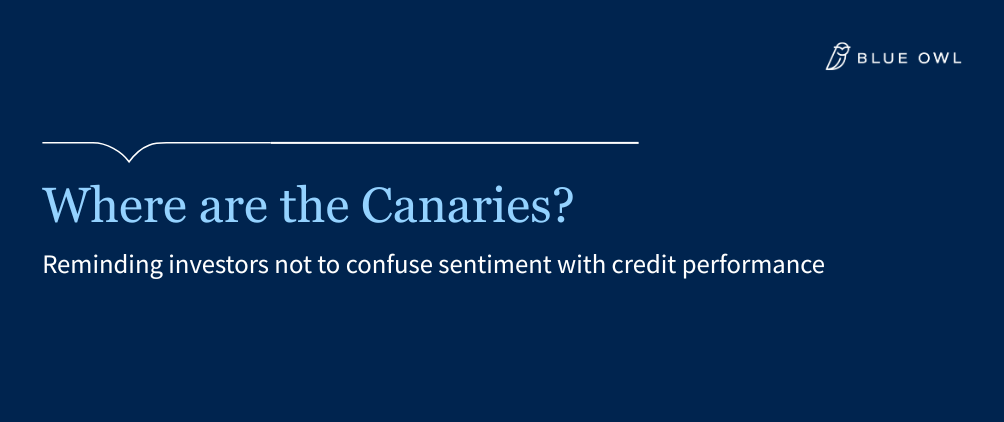 BLUE OWL

Where are the Canaries?

Reminding investors not to confuse sentiment with credit performance